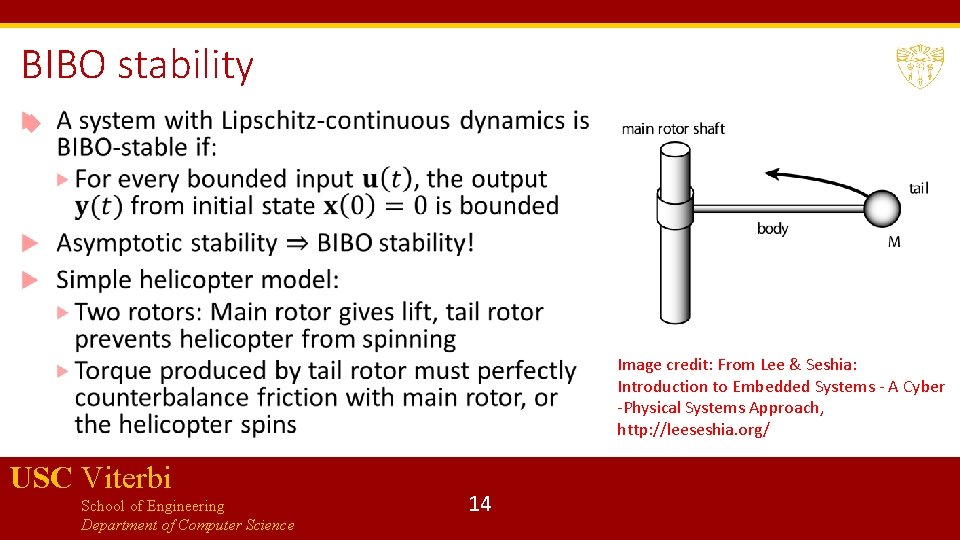 BIBO stability

A system with Lipschitz-continuous dynamics is BIBO-stable if:

For every bounded input $\mathbf{u}(t)$, the output $\mathbf{y}(t)$ from initial state $\mathbf{x}(0) = 0$ is bounded

Asymptotic stability $\Rightarrow$ BIBO stability!

Simple helicopter model:

Two rotors: Main rotor gives lift, tail rotor prevents helicopter from spinning

Torque produced by tail rotor must perfectly counterbalance friction with main rotor, or the helicopter spins

main rotor shaft

tail

body

M

Image credit: From Lee & Seshia: Introduction to Embedded Systems - A Cyber -Physical Systems Approach, http://leeseshia.org/

USC Viterbi

School of Engineering

Department of Computer Science

14